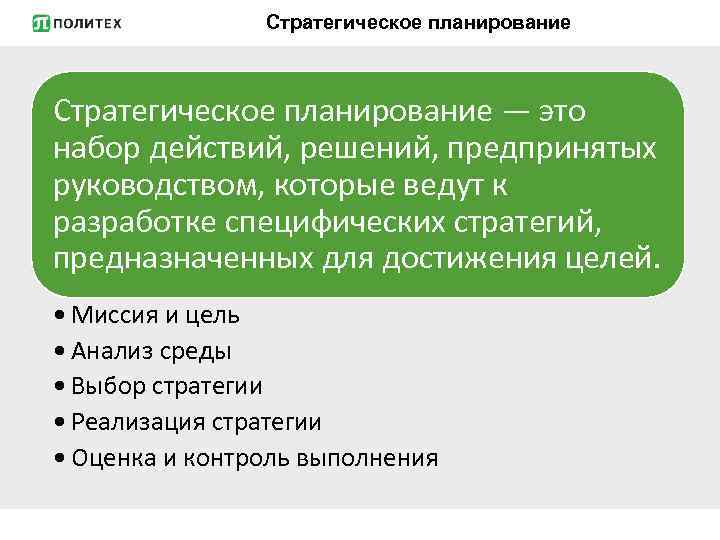 ПОЛИТЕХ

Стратегическое планирование

Стратегическое планирование — это набор действий, решений, предпринятых руководством, которые ведут к разработке специфических стратегий, предназначенных для достижения целей.

• Миссия и цель
• Анализ среды
• Выбор стратегии
• Реализация стратегии
• Оценка и контроль выполнения